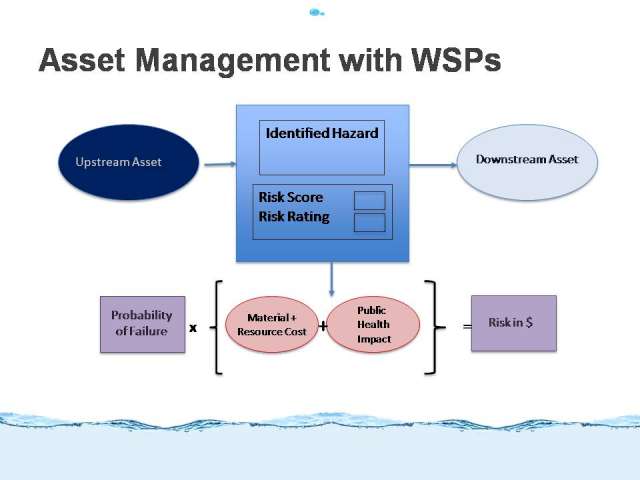 Asset Management with WSPs

Upstream Asset

Identified Hazard

Risk Score
Risk Rating

Downstream Asset

Probability of Failure x Material + Resource Cost + Public Health Impact = Risk in $